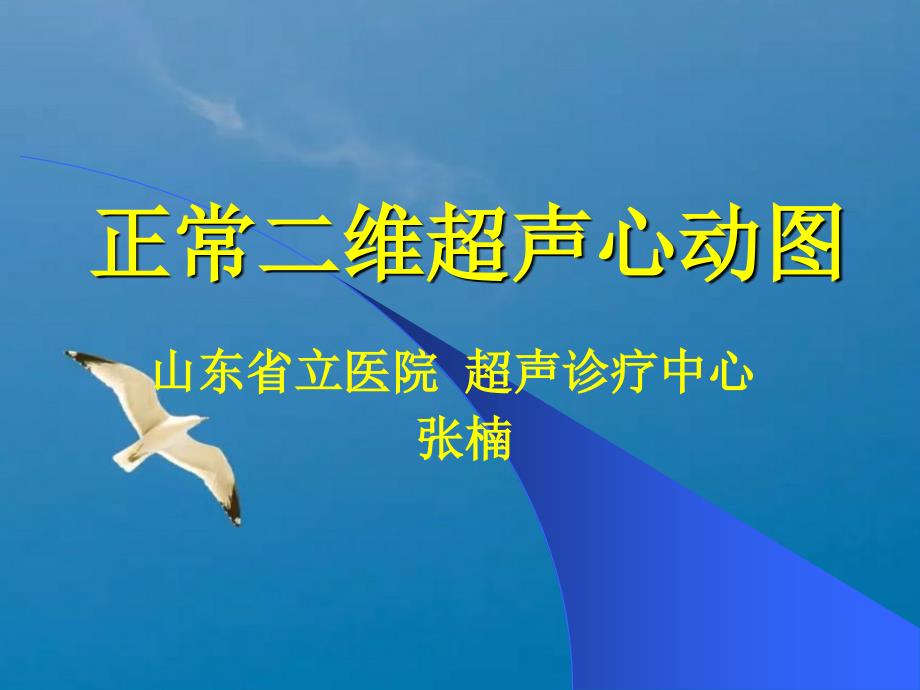 正常二维超声心动图

山东省立医院 超声诊疗中心
张楠